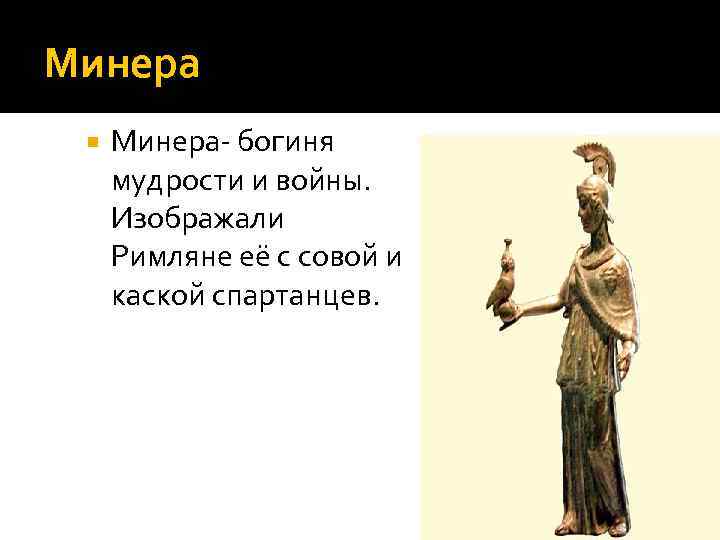 Минера

Минера- богиня мудрости и войны. Изображали Римляне её с совой и каской спартанцев.